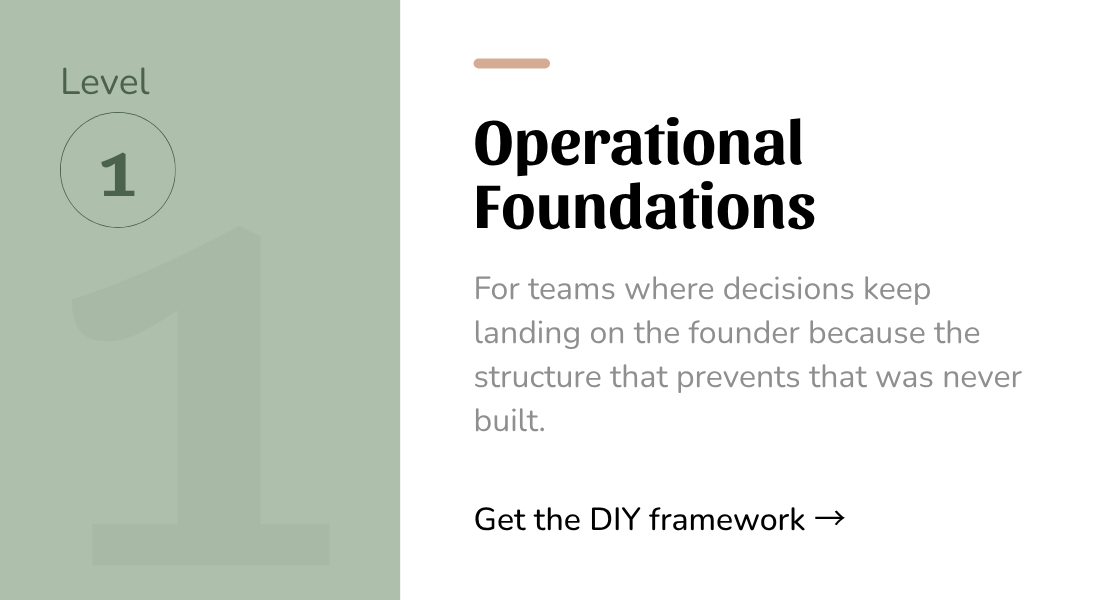 Level
1
1

Operational Foundations

For teams where decisions keep landing on the founder because the structure that prevents that was never built.

Get the DIY framework →